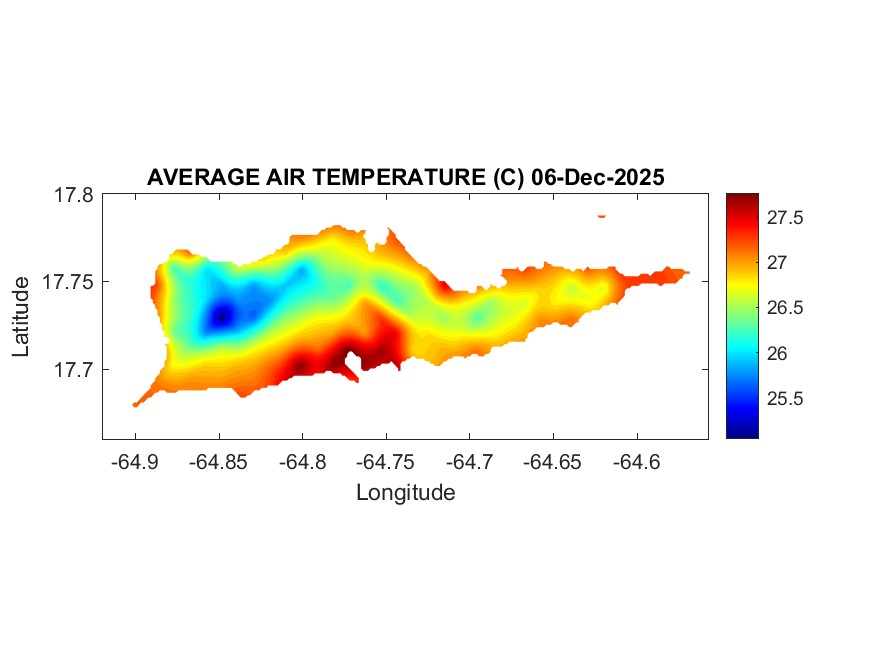 AVERAGE AIR TEMPERATURE (C) 06-Dec-2025

17.8
17.75
17.7

Latitude

-64.9 -64.85 -64.8 -64.75 -64.7 -64.65 -64.6

Longitude

27.5
27
26.5
26
25.5